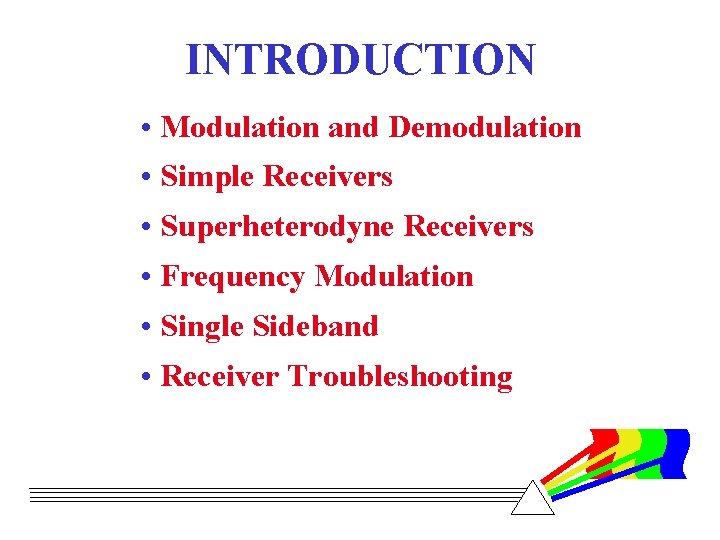 INTRODUCTION

• Modulation and Demodulation
• Simple Receivers
• Superheterodyne Receivers
• Frequency Modulation
• Single Sideband
• Receiver Troubleshooting